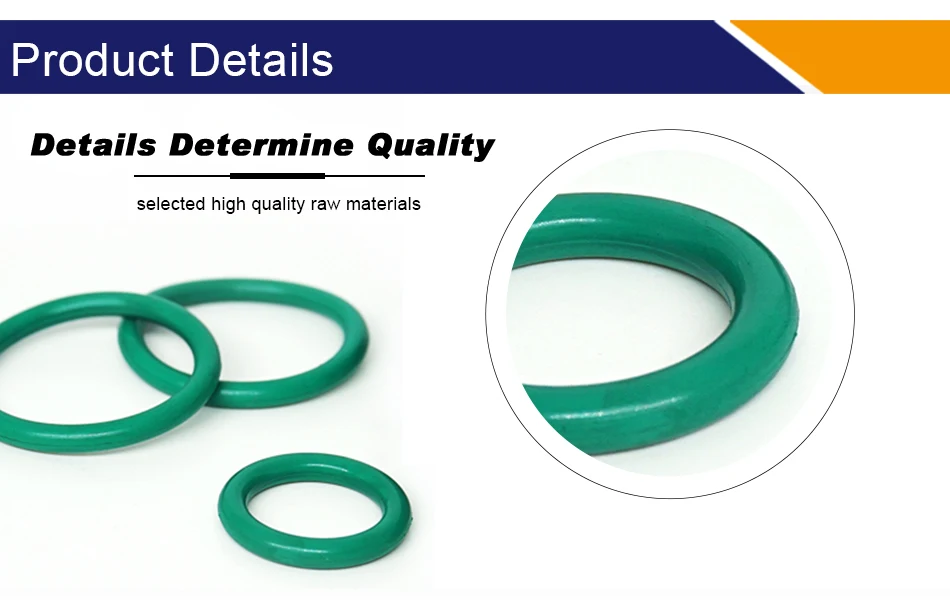 Product Details

Details Determine Quality

selected high quality raw materials